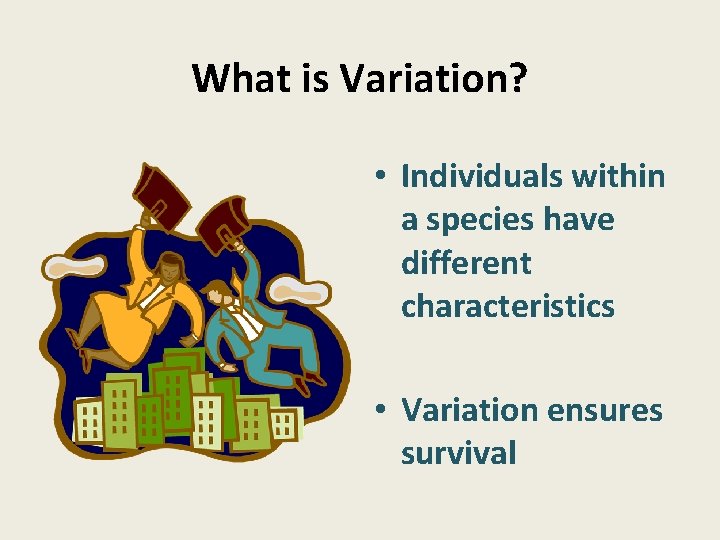 What is Variation?

• Individuals within a species have different characteristics

• Variation ensures survival